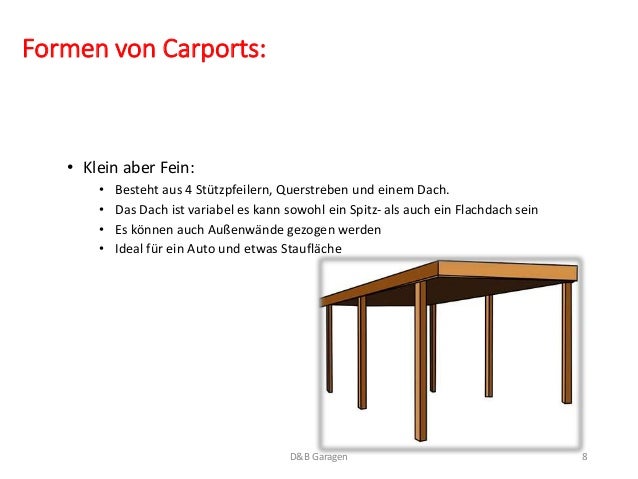 Formen von Carports:

• Klein aber Fein:
  • Besteht aus 4 Stützpfeilern, Querstreben und einem Dach.
  • Das Dach ist variabel es kann sowohl ein Spitz- als auch ein Flachdach sein
  • Es können auch Außenwände gezogen werden
  • Ideal für ein Auto und etwas Staufläche

D&B Garagen

8